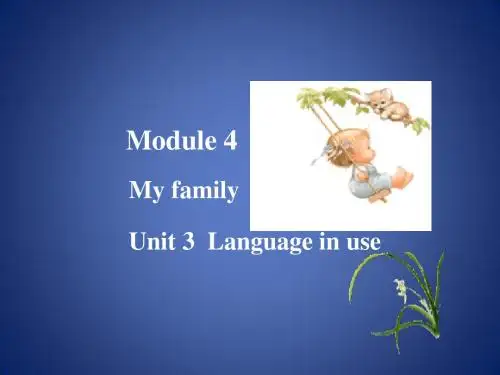 Module 4

My family

Unit 3 Language in use